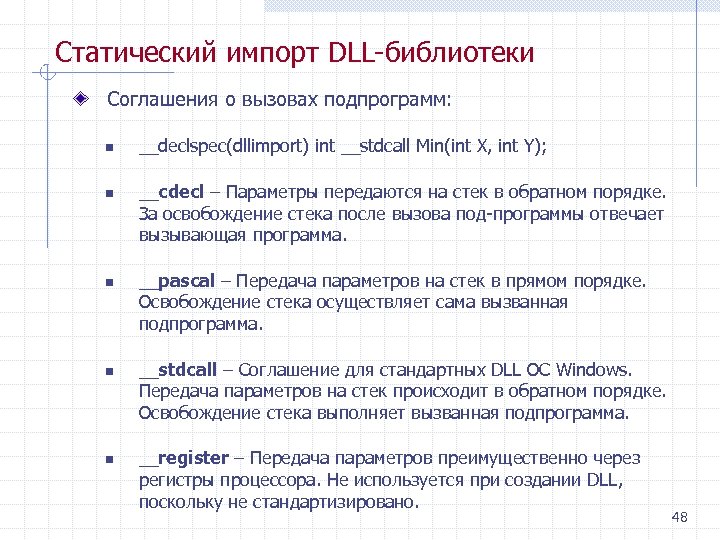 Статический импорт DLL-библиотеки

Соглашения о вызовах подпрограмм:

__declspec(dllimport) int __stdcall Min(int X, int Y);

__cdecl – Параметры передаются на стек в обратном порядке. За освобождение стека после вызова под-программы отвечает вызывающая программа.

__pascal – Передача параметров на стек в прямом порядке. Освобождение стека осуществляет сама вызванная подпрограмма.

__stdcall – Соглашение для стандартных DLL ОС Windows. Передача параметров на стек происходит в обратном порядке. Освобождение стека выполняет вызванная подпрограмма.

__register – Передача параметров преимущественно через регистры процессора. Не используется при создании DLL, поскольку не стандартизировано.

48